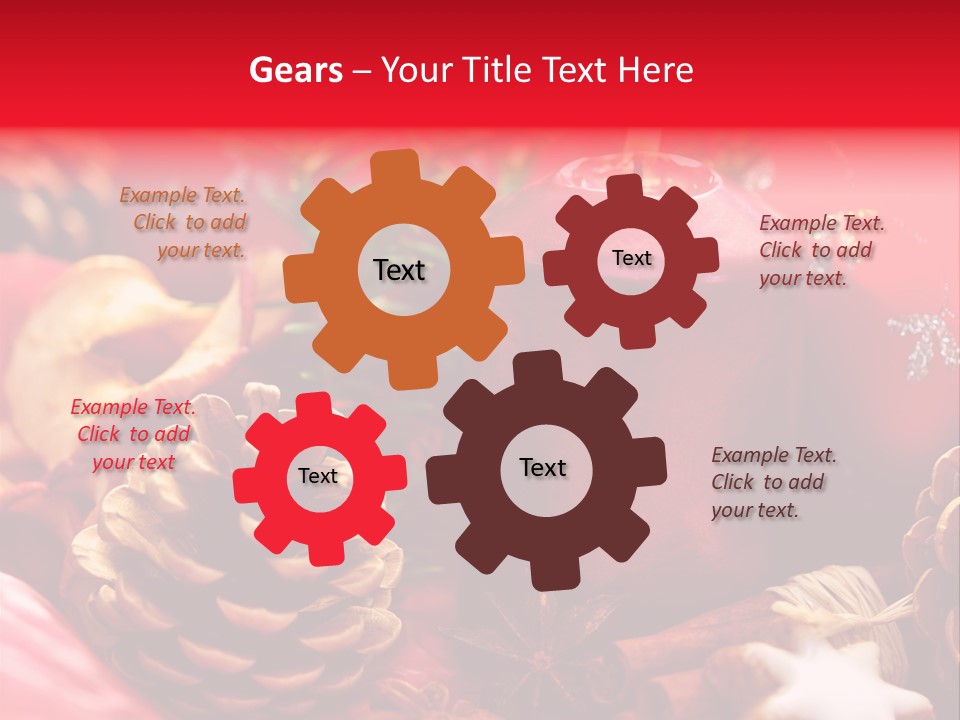 Gears – Your Title Text Here

Example Text. Click to add your text.

Text

Text

Example Text. Click to add your text.

Example Text. Click to add your text

Text

Text

Example Text. Click to add your text.